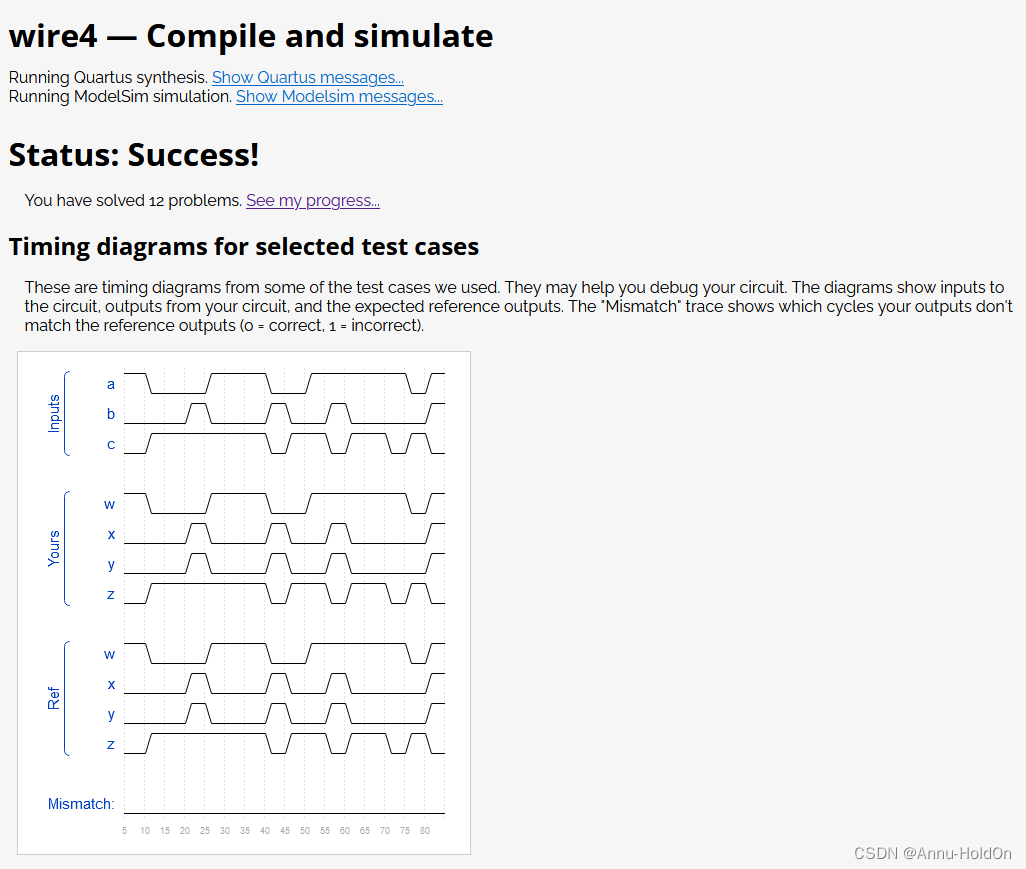 wire4 — Compile and simulate

Running Quartus synthesis. Show Quartus messages...
Running ModelSim simulation. Show Modelsim messages...

Status: Success!

You have solved 12 problems. See my progress...

Timing diagrams for selected test cases

These are timing diagrams from some of the test cases we used. They may help you debug your circuit. The diagrams show inputs to the circuit, outputs from your circuit, and the expected reference outputs. The "Mismatch" trace shows which cycles your outputs don't match the reference outputs (0 = correct, 1 = incorrect).

Inputs
a
b
c

Yours
w
x
y
z

Ref
w
x
y
z

Mismatch:

5 10 15 20 25 30 35 40 45 50 55 60 65 70 75 80

CSDN @Annu-HoldOn